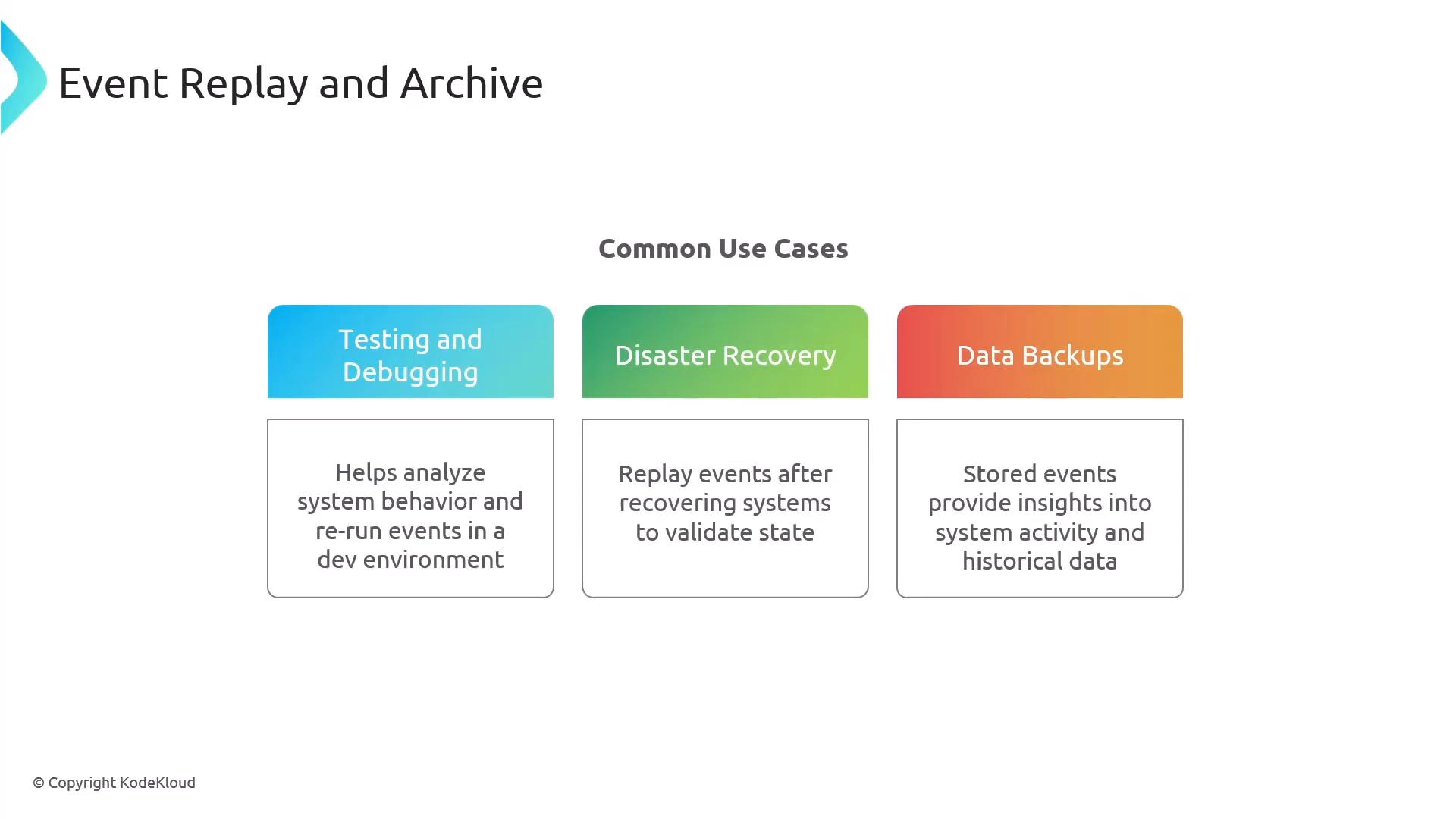 Event Replay and Archive

Common Use Cases

Testing and Debugging

Helps analyze system behavior and re-run events in a dev environment

Disaster Recovery

Replay events after recovering systems to validate state

Data Backups

Stored events provide insights into system activity and historical data

© Copyright KodeKloud